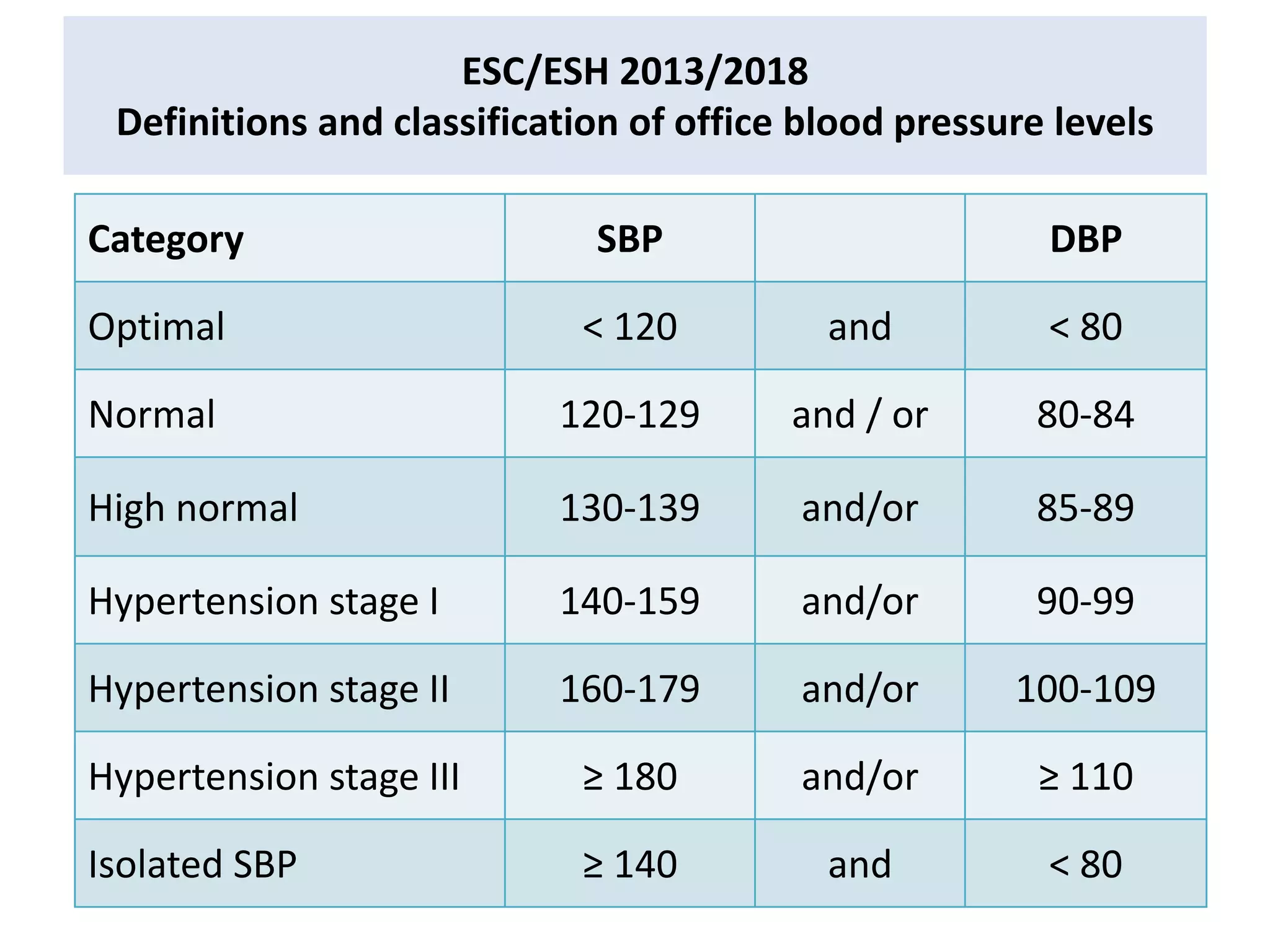 ESC/ESH 2013/2018
Definitions and classification of office blood pressure levels

| Category | SBP | | DBP |
|---|---|---|---|
| Optimal | < 120 | and | < 80 |
| Normal | 120-129 | and / or | 80-84 |
| High normal | 130-139 | and/or | 85-89 |
| Hypertension stage I | 140-159 | and/or | 90-99 |
| Hypertension stage II | 160-179 | and/or | 100-109 |
| Hypertension stage III | ≥ 180 | and/or | ≥ 110 |
| Isolated SBP | ≥ 140 | and | < 80 |